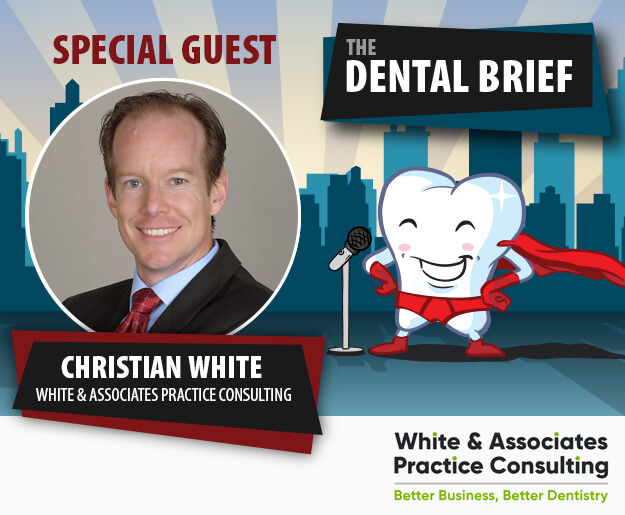 SPECIAL GUEST

THE
DENTAL BRIEF

CHRISTIAN WHITE
WHITE & ASSOCIATES PRACTICE CONSULTING

White & Associates
Practice Consulting
Better Business, Better Dentistry